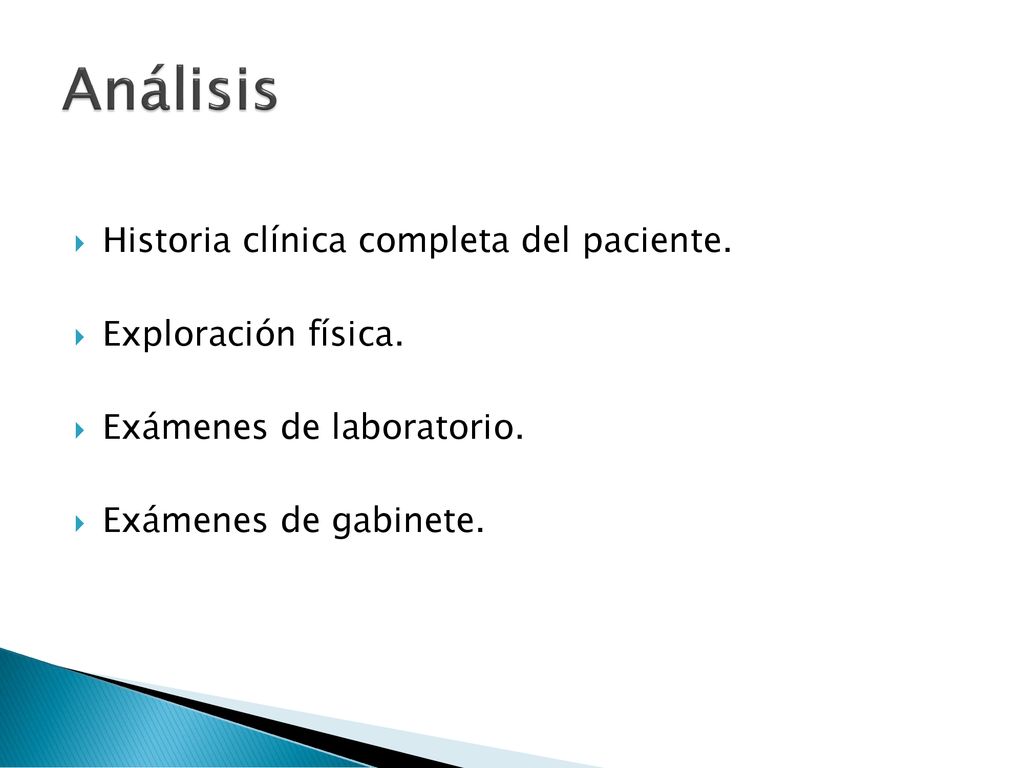 Análisis

Historia clínica completa del paciente.

Exploración física.

Exámenes de laboratorio.

Exámenes de gabinete.